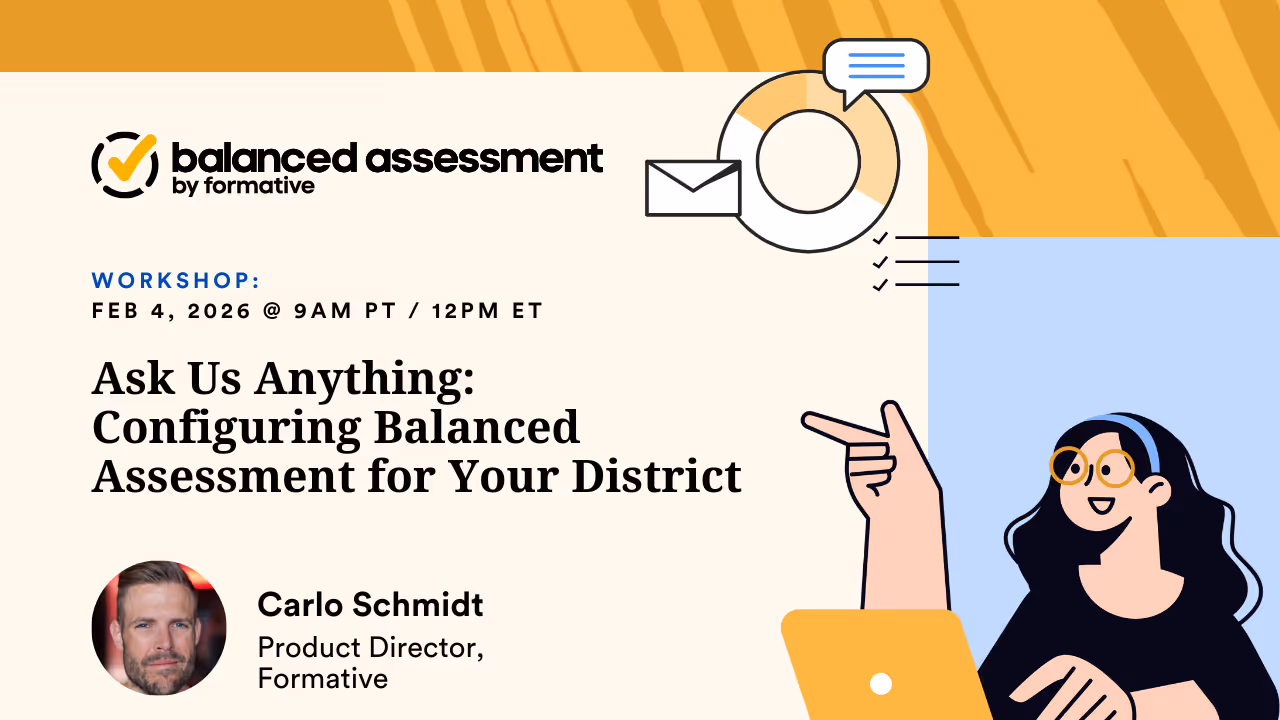 balanced assessment
by formative

WORKSHOP:
FEB 4, 2026 @ 9AM PT / 12PM ET

Ask Us Anything: Configuring Balanced Assessment for Your District

Carlo Schmidt
Product Director, Formative